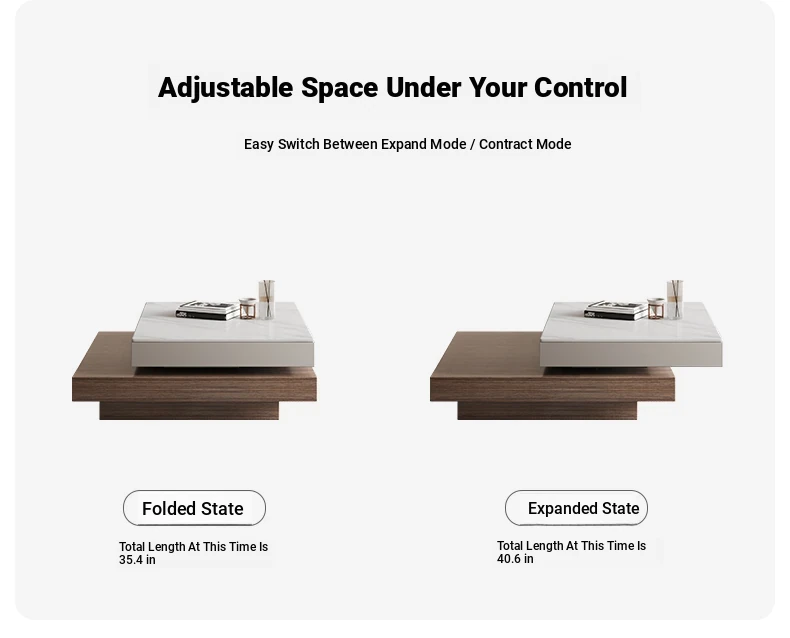 Adjustable Space Under Your Control

Easy Switch Between Expand Mode / Contract Mode

Folded State

Total Length At This Time Is 35.4 in

Expanded State

Total Length At This Time Is 40.6 in